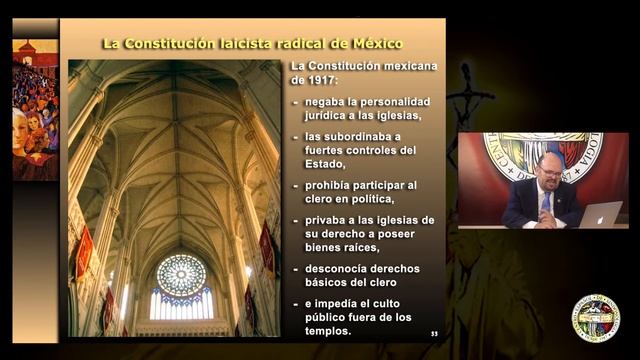 La Constitución laicista radical de México

La Constitución mexicana de 1917:

- negaba la personalidad jurídica a las iglesias,
- las subordinaba a fuertes controles del Estado,
- prohibía participar al clero en política,
- privaba a las iglesias de su derecho a poseer bienes raíces,
- desconocía derechos básicos del clero
- e impedía el culto público fuera de los templos.

33